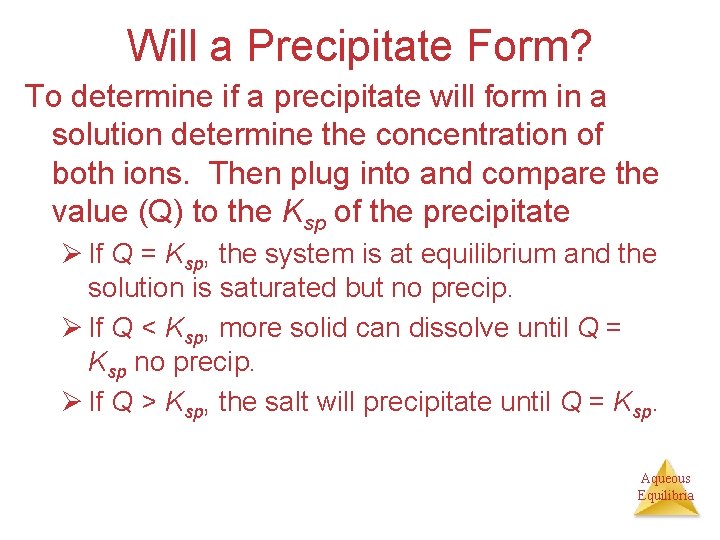 Will a Precipitate Form?

To determine if a precipitate will form in a solution determine the concentration of both ions. Then plug into and compare the value (Q) to the $K_{sp}$ of the precipitate

➢ If $Q = K_{sp}$, the system is at equilibrium and the solution is saturated but no precip.

➢ If $Q < K_{sp}$, more solid can dissolve until $Q = K_{sp}$ no precip.

➢ If $Q > K_{sp}$, the salt will precipitate until $Q = K_{sp}$.

Aqueous Equilibria